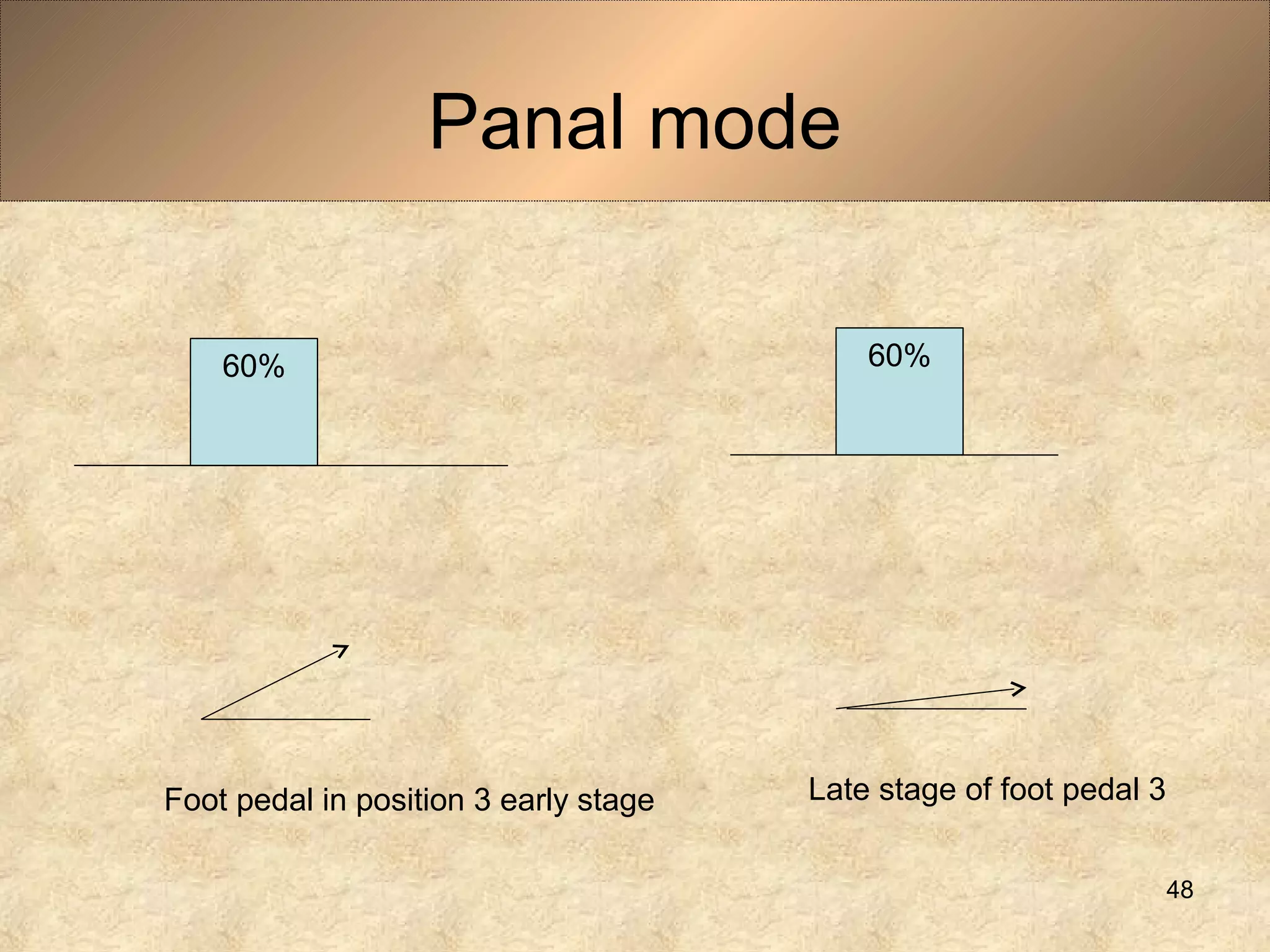 Panal mode

60%

60%

Foot pedal in position 3 early stage

Late stage of foot pedal 3

48